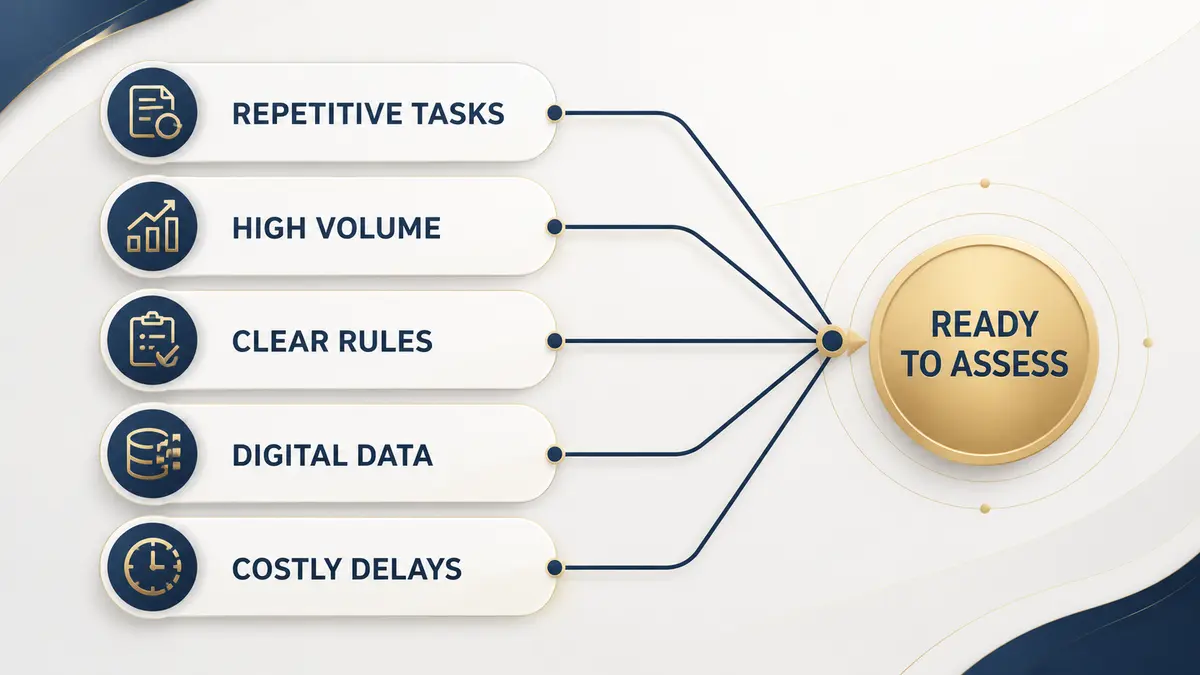 REPETITIVE TASKS

HIGH VOLUME

CLEAR RULES

DIGITAL DATA

COSTLY DELAYS

READY TO ASSESS